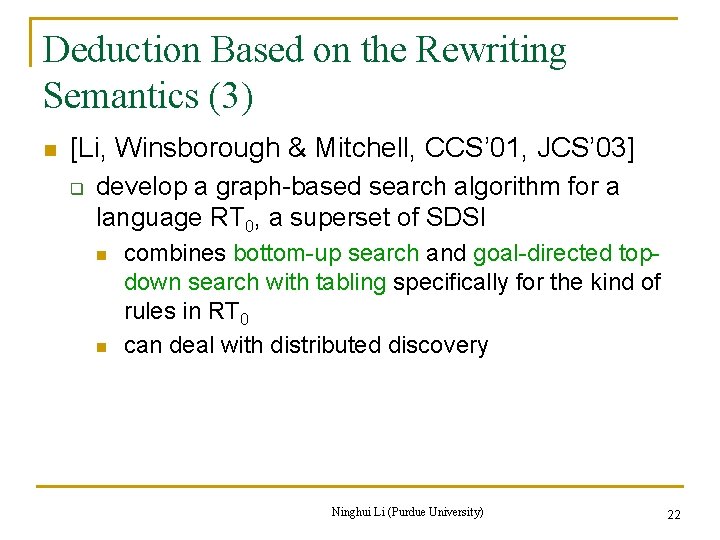 Deduction Based on the Rewriting Semantics (3)

[Li, Winsborough & Mitchell, CCS'01, JCS'03]

develop a graph-based search algorithm for a language $RT_0$, a superset of SDSI

combines bottom-up search and goal-directed top-down search with tabling specifically for the kind of rules in $RT_0$

can deal with distributed discovery

Ninghui Li (Purdue University)

22